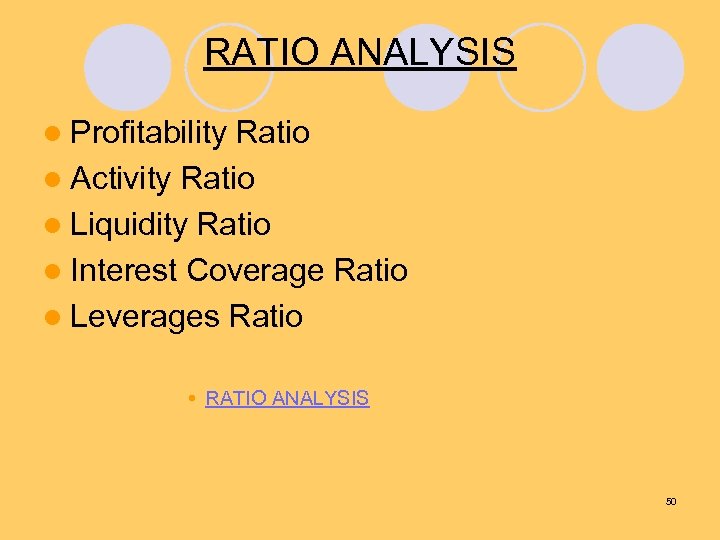 RATIO ANALYSIS

- Profitability Ratio
- Activity Ratio
- Liquidity Ratio
- Interest Coverage Ratio
- Leverages Ratio

- RATIO ANALYSIS

50